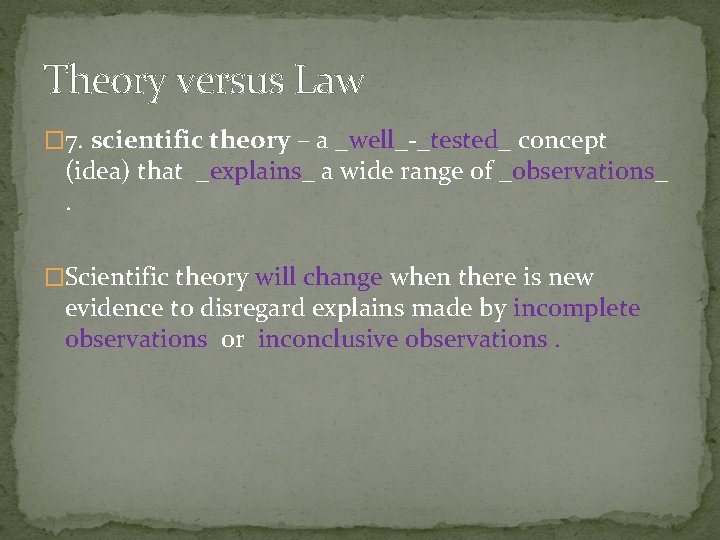 Theory versus Law

7. scientific theory – a _well_-_tested_ concept (idea) that _explains_ a wide range of _observations_ .

Scientific theory will change when there is new evidence to disregard explains made by incomplete observations or inconclusive observations .